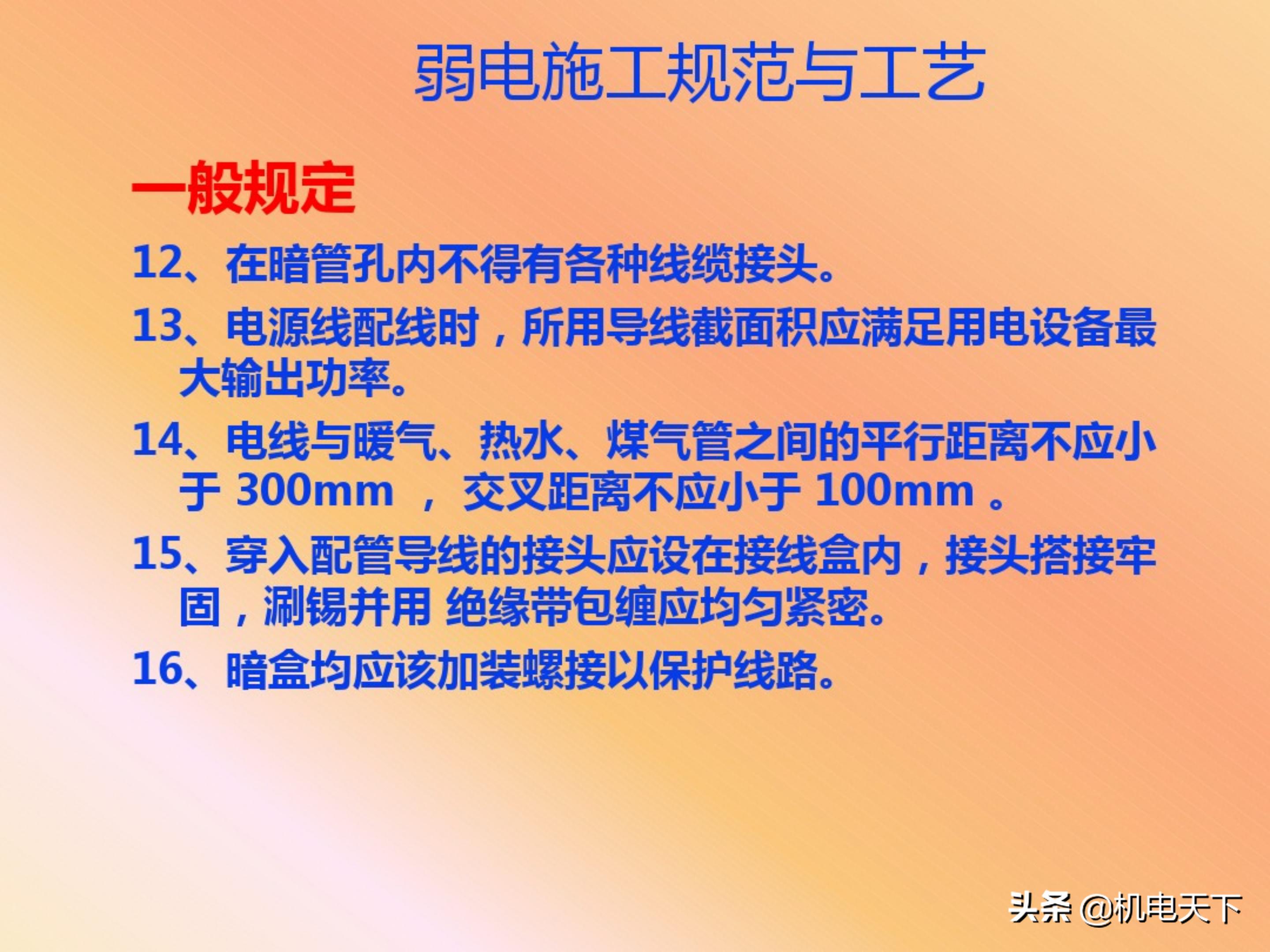 弱电施工规范与工艺

一般规定

12、在暗管孔内不得有各种线缆接头。

13、电源线配线时，所用导线截面积应满足用电设备最大输出功率。

14、电线与暖气、热水、煤气管之间的平行距离不应小于 300mm ， 交叉距离不应小于 100mm 。

15、穿入配管导线的接头应设在接线盒内，接头搭接牢固，涮锡并用 绝缘带包缠应均匀紧密。

16、暗盒均应该加装螺接以保护线路。

头条 @机电天下